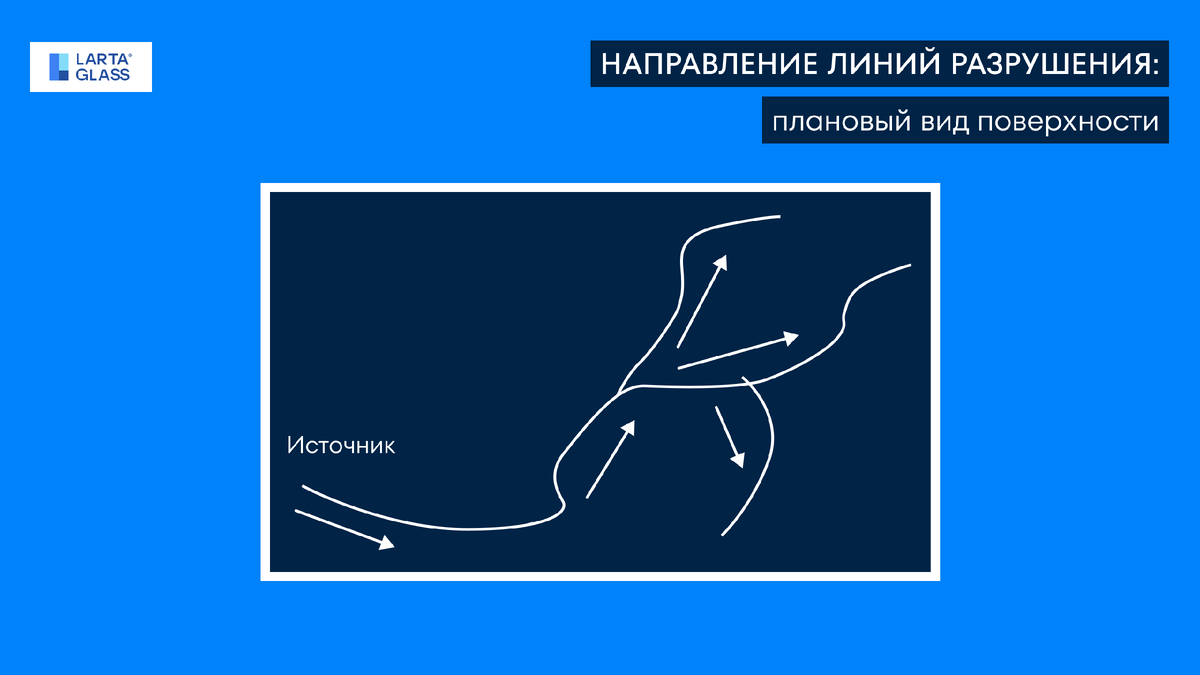 LARTA® GLASS

НАПРАВЛЕНИЕ ЛИНИЙ РАЗРУШЕНИЯ:

плановый вид поверхности

Источник